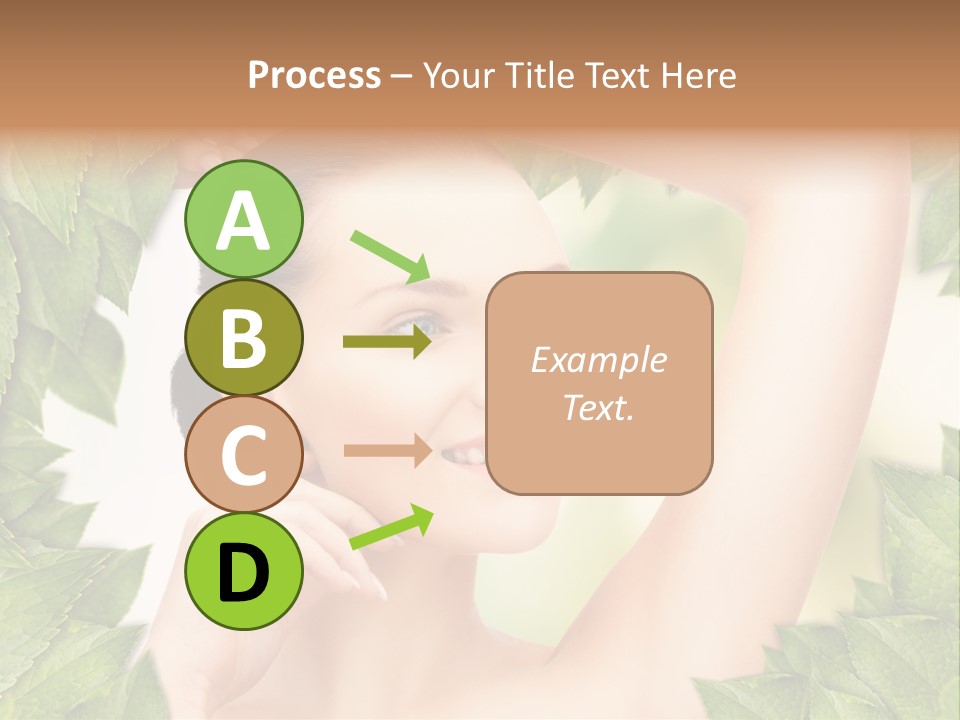 Process – Your Title Text Here

A

B

C

D

Example Text.